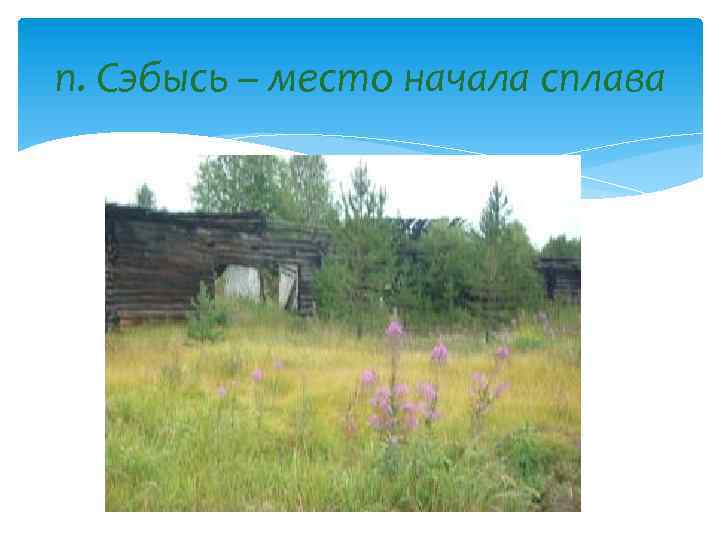 п. Сэбысь – место начала сплава